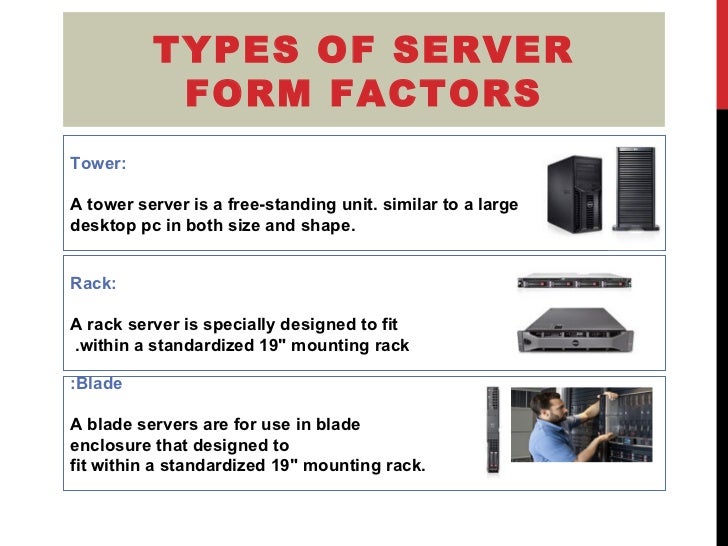 TYPES OF SERVER FORM FACTORS

Tower:

A tower server is a free-standing unit. similar to a large desktop pc in both size and shape.

Rack:

A rack server is specially designed to fit .within a standardized 19" mounting rack

:Blade

A blade servers are for use in blade enclosure that designed to fit within a standardized 19" mounting rack.